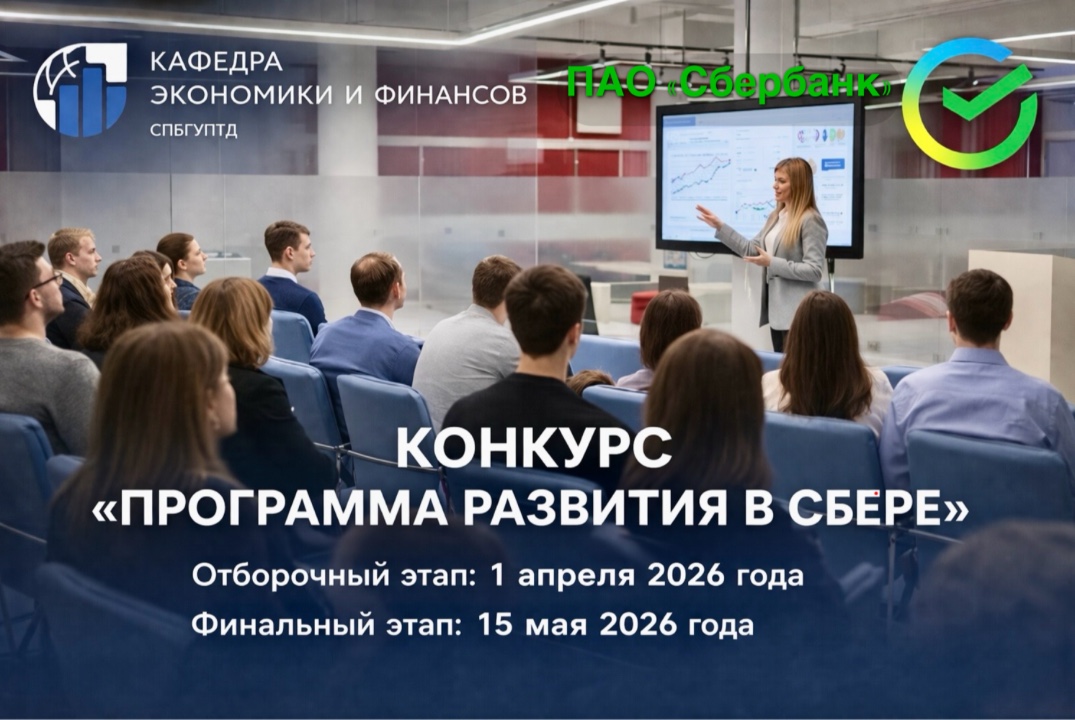 КАФЕДРА
ЭКОНОМИКИ И ФИНАНСОВ
СПБГУПТД

ПАО «Сбербанк»

КОНКУРС
«ПРОГРАММА РАЗВИТИЯ В СБЕРЕ»

Отборочный этап: 1 апреля 2026 года
Финальный этап: 15 мая 2026 года